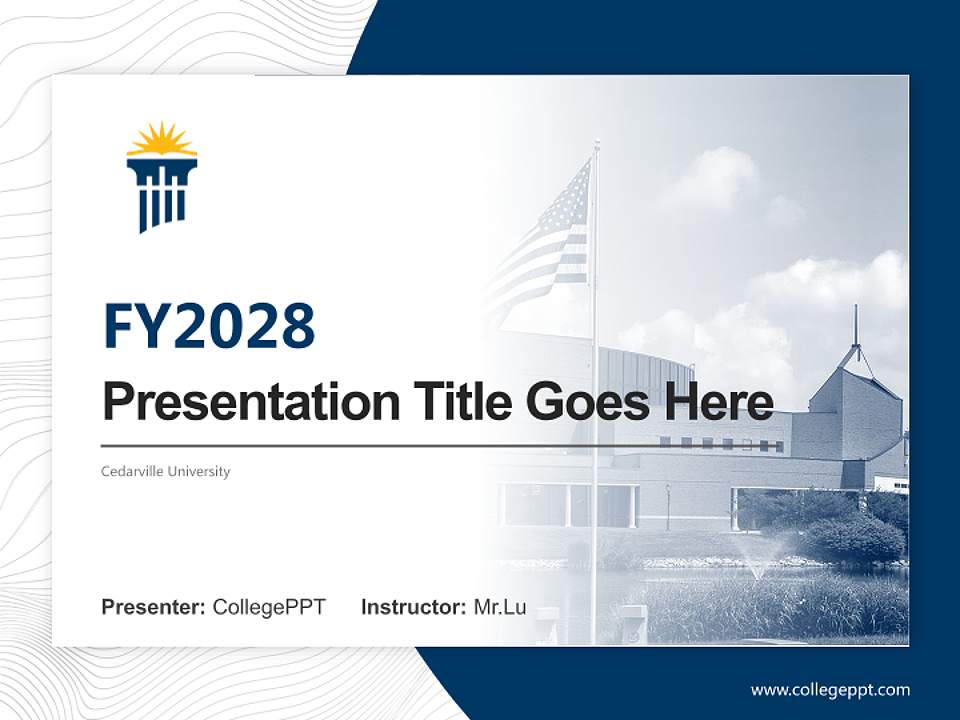 FY2028

Presentation Title Goes Here

Cedarville University

Presenter: CollegePPT Instructor: Mr.Lu

www.collegeppt.com